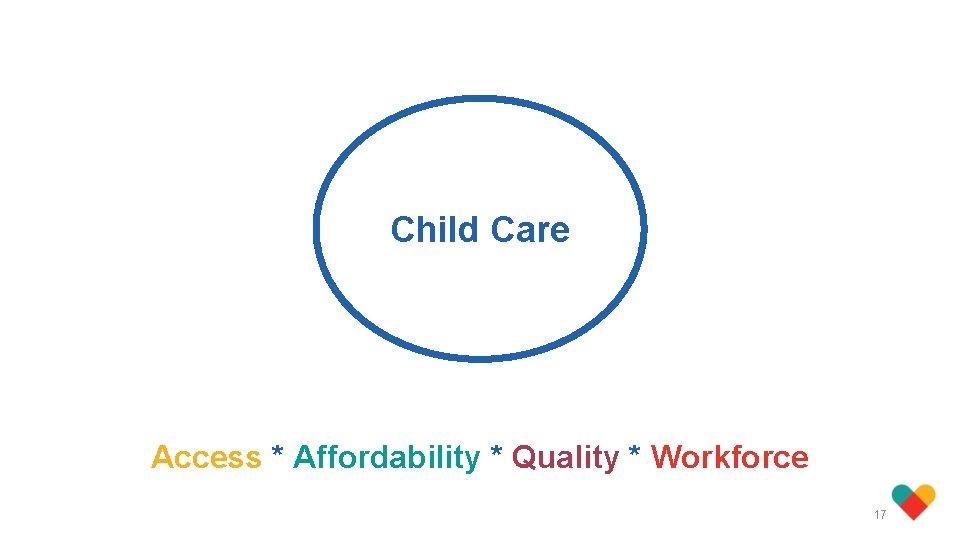 Child Care

Access * Affordability * Quality * Workforce

17